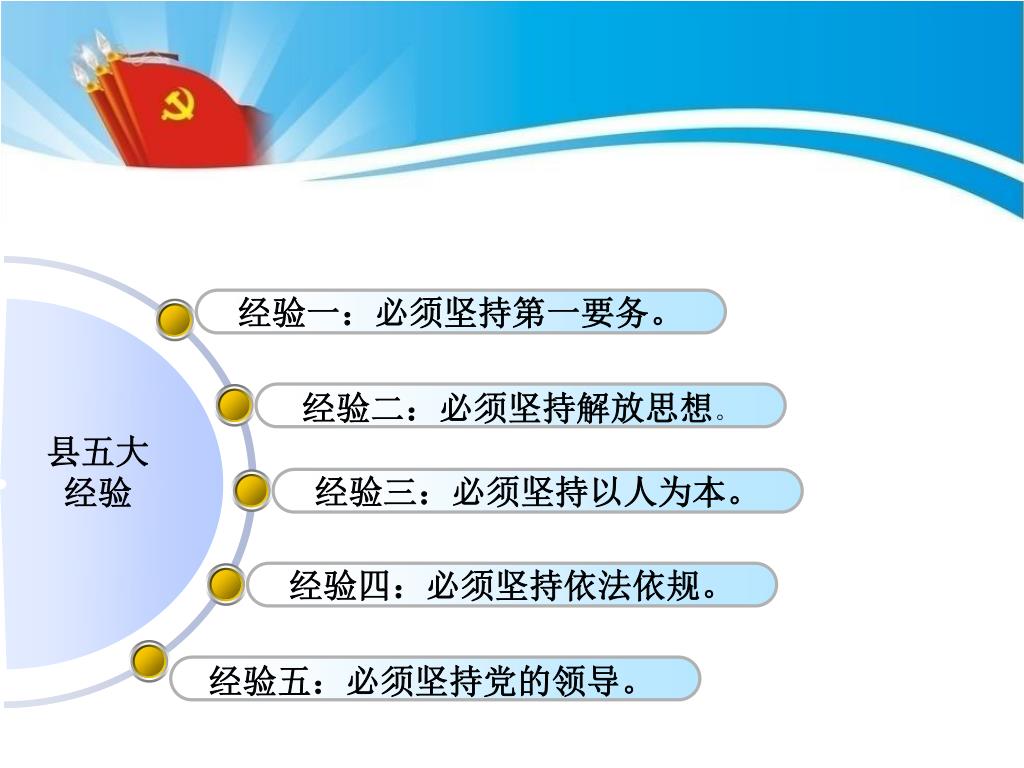 县五大经验

经验一：必须坚持第一要务。

经验二：必须坚持解放思想。

经验三：必须坚持以人为本。

经验四：必须坚持依法依规。

经验五：必须坚持党的领导。